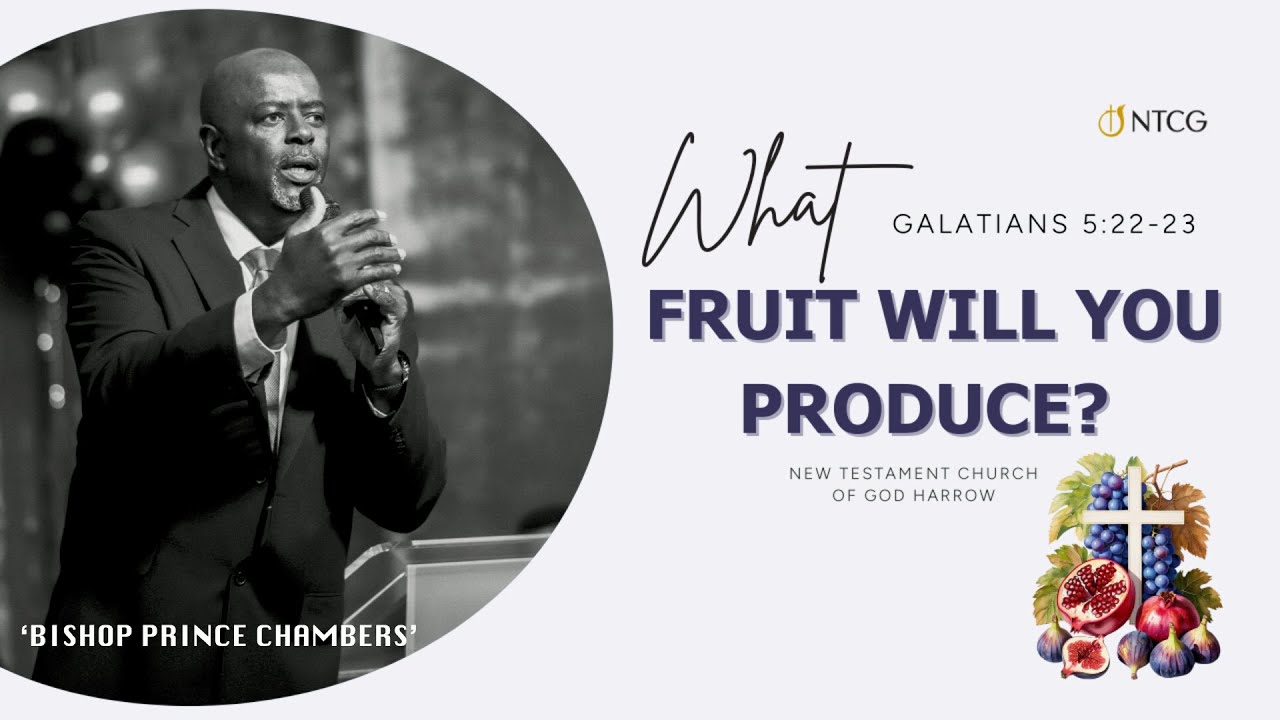 NTCG

What

GALATIANS 5:22-23

FRUIT WILL YOU PRODUCE?

NEW TESTAMENT CHURCH
OF GOD HARROW

'BISHOP PRINCE CHAMBERS'